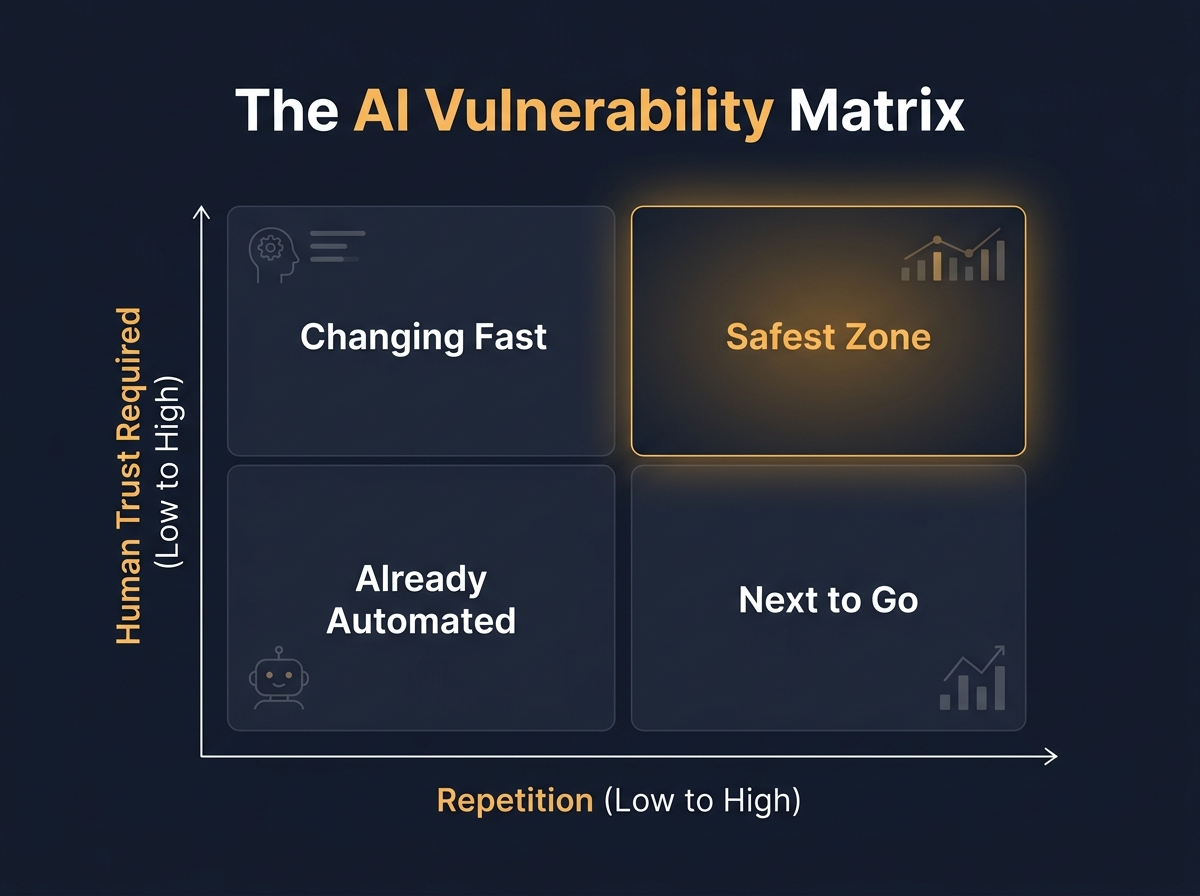 The AI Vulnerability Matrix

Human Trust Required (Low to High)

Changing Fast

Safest Zone

Already Automated

Next to Go

Repetition (Low to High)